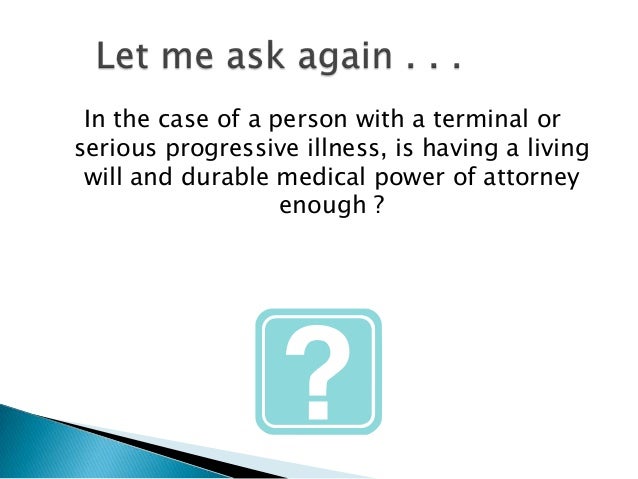 Let me ask again . . .

In the case of a person with a terminal or serious progressive illness, is having a living will and durable medical power of attorney enough ?

?